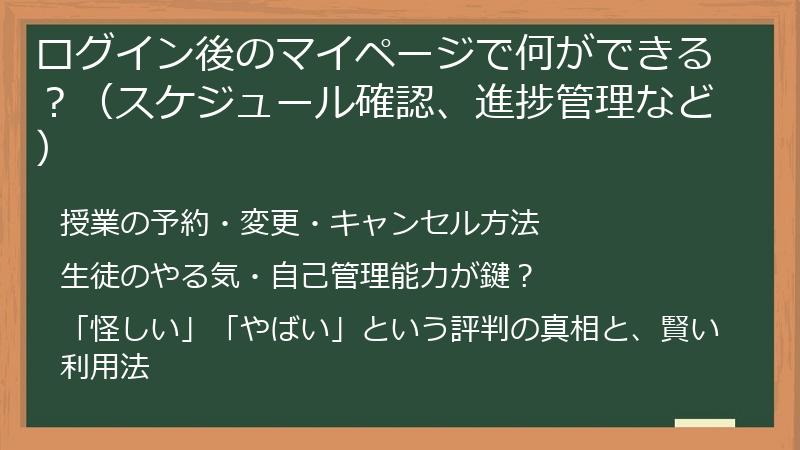 ログイン後のマイページで何ができる？（スケジュール確認、進捗管理など）

授業の予約・変更・キャンセル方法

生徒のやる気・自己管理能力が鍵？

「怪しい」「やばい」という評判の真相と、賢い利用法